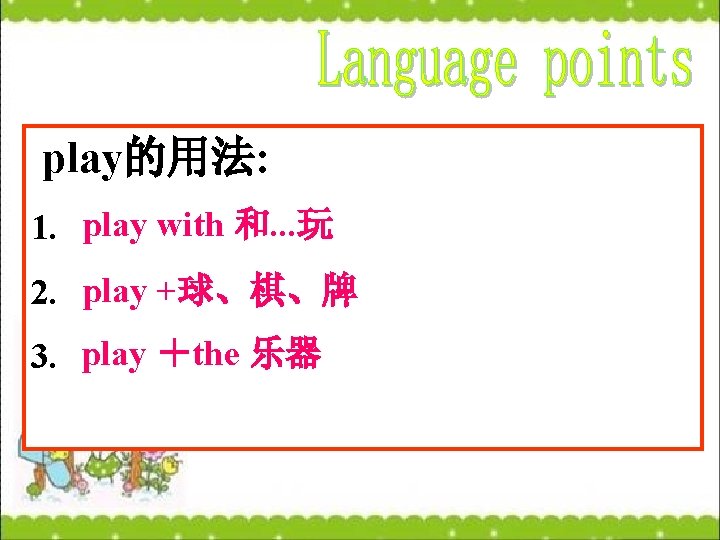 Language points

play的用法:

1. play with 和...玩

2. play +球、棋、牌

3. play ＋the 乐器